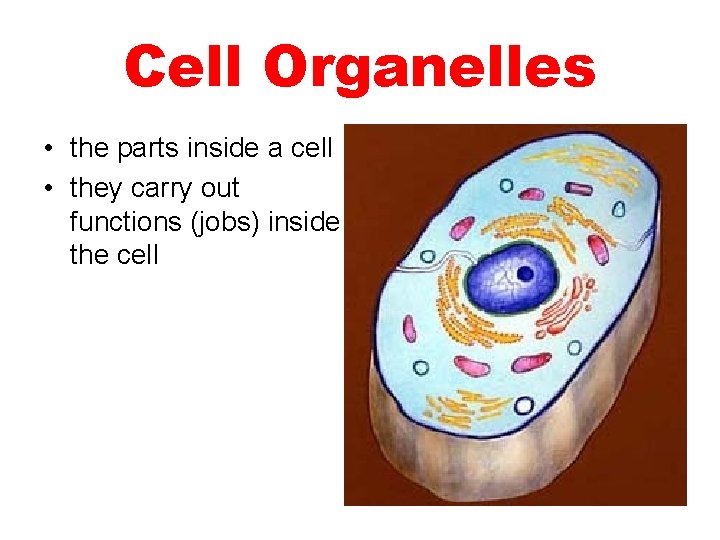 Cell Organelles

• the parts inside a cell
• they carry out functions (jobs) inside the cell